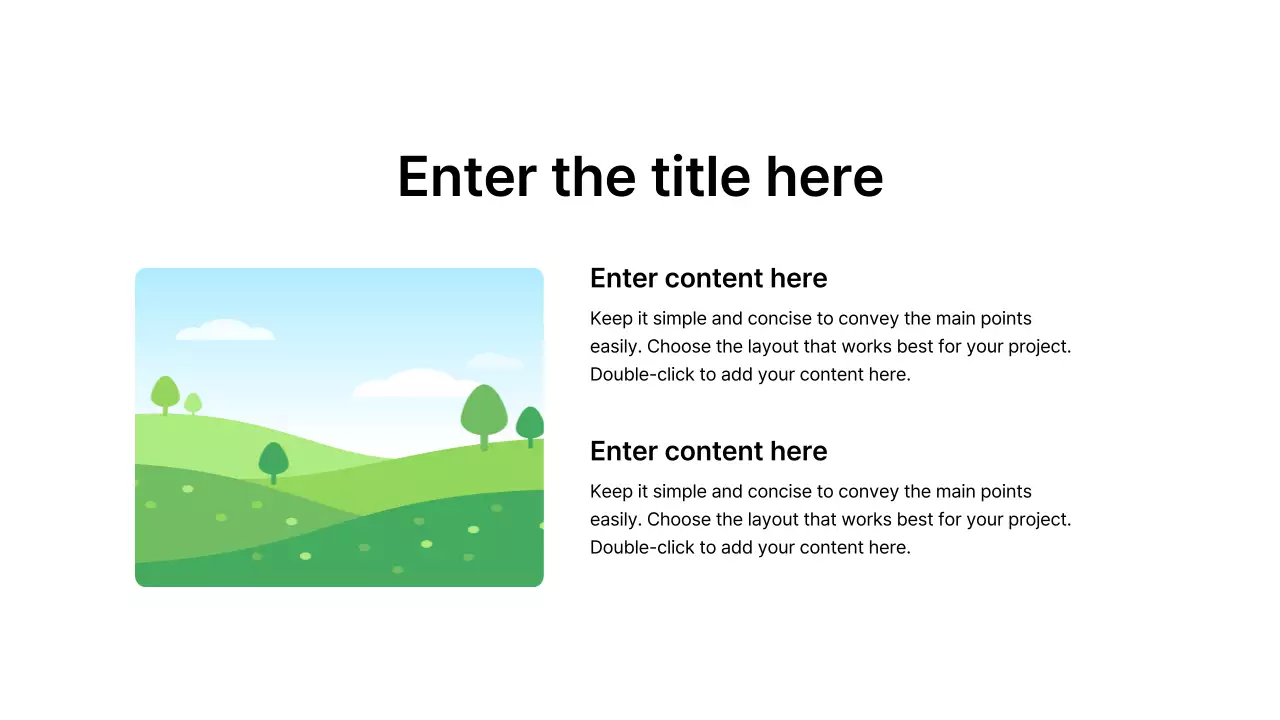 Enter the title here

Enter content here

Keep it simple and concise to convey the main points easily. Choose the layout that works best for your project. Double-click to add your content here.

Enter content here

Keep it simple and concise to convey the main points easily. Choose the layout that works best for your project. Double-click to add your content here.